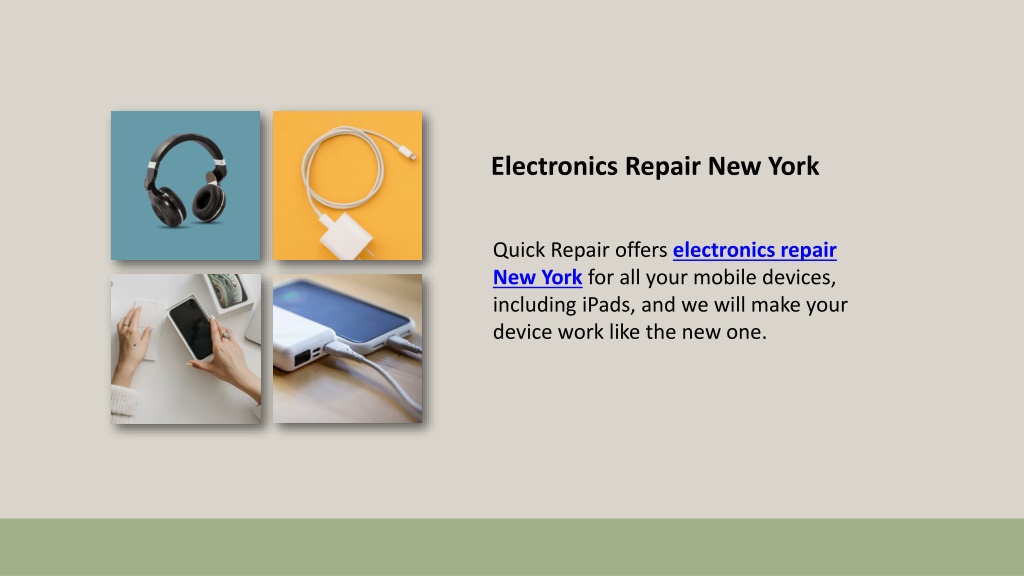 Electronics Repair New York

Quick Repair offers electronics repair New York for all your mobile devices, including iPads, and we will make your device work like the new one.